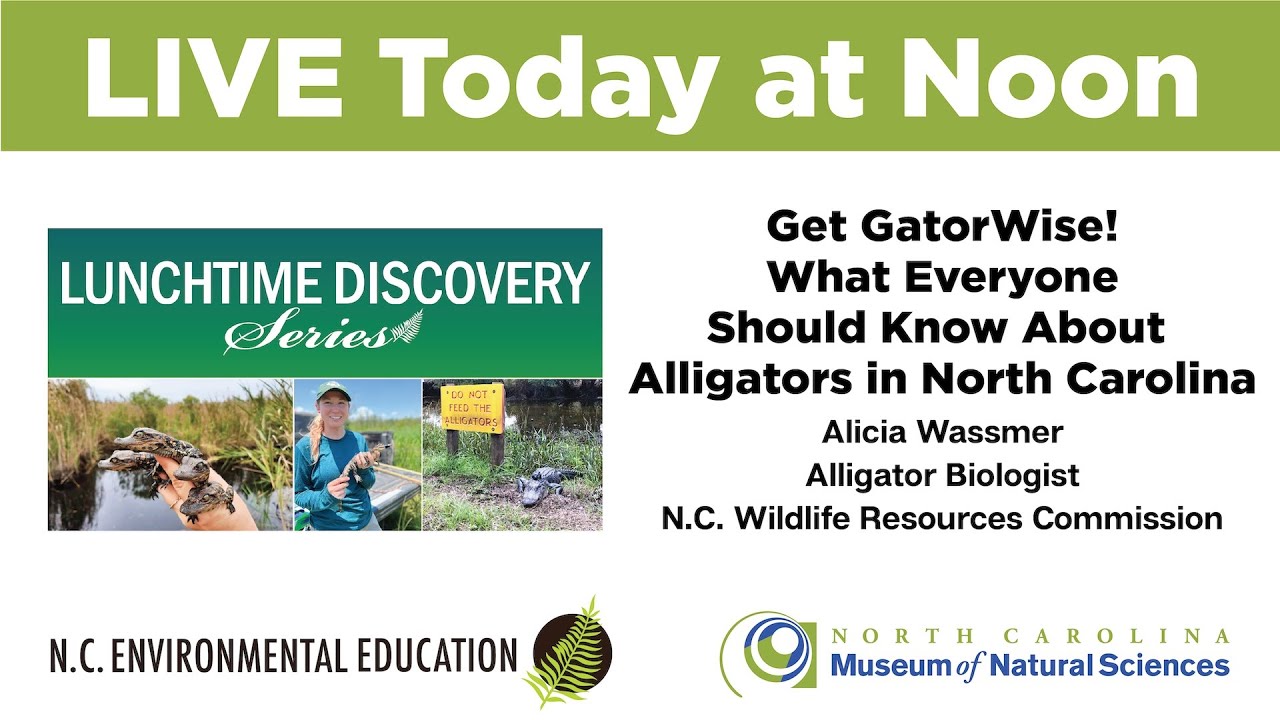 LIVE Today at Noon

LUNCHTIME DISCOVERY
Series

DO NOT FEED THE ALLIGATORS

Get GatorWise!
What Everyone
Should Know About
Alligators in North Carolina

Alicia Wassmer
Alligator Biologist
N.C. Wildlife Resources Commission

N.C. ENVIRONMENTAL EDUCATION

NORTH CAROLINA
Museum of Natural Sciences